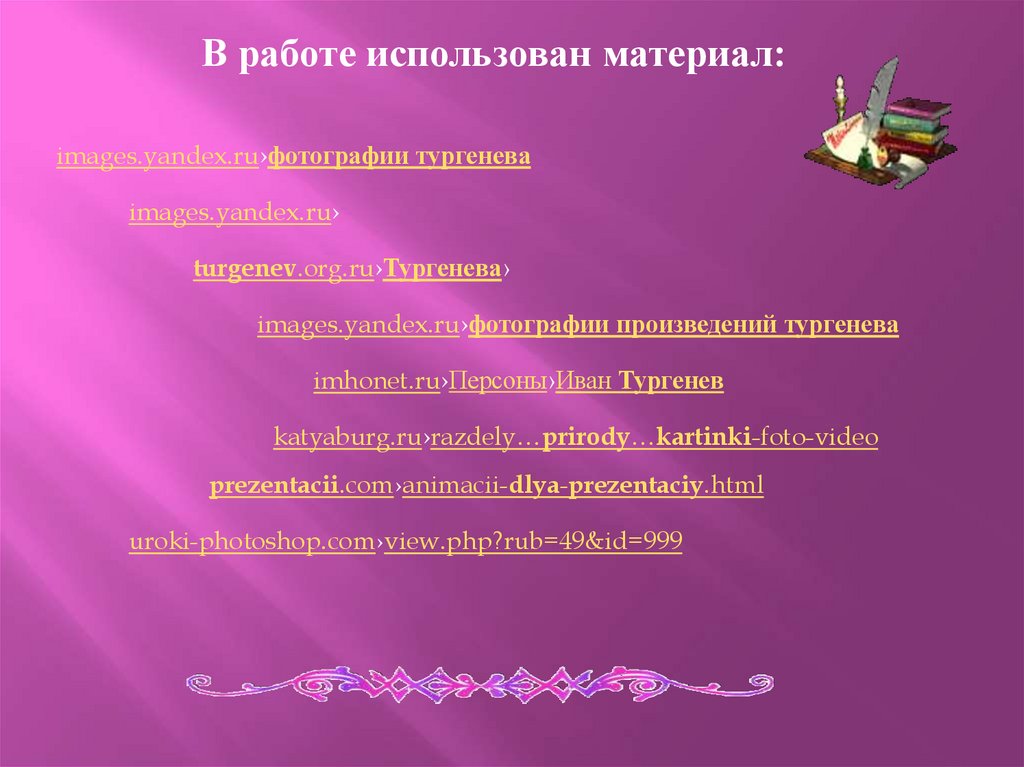 В работе использован материал:

images.yandex.ru›фотографии тургенева

images.yandex.ru›

turgenev.org.ru›Тургенева›

images.yandex.ru›фотографии произведений тургенева

imhonet.ru›Персоны›Иван Тургенев

katyaburg.ru›razdely…prirody…kartinki-foto-video

prezentacii.com›animacii-dlya-prezentaciy.html

uroki-photoshop.com›view.php?rub=49&id=999